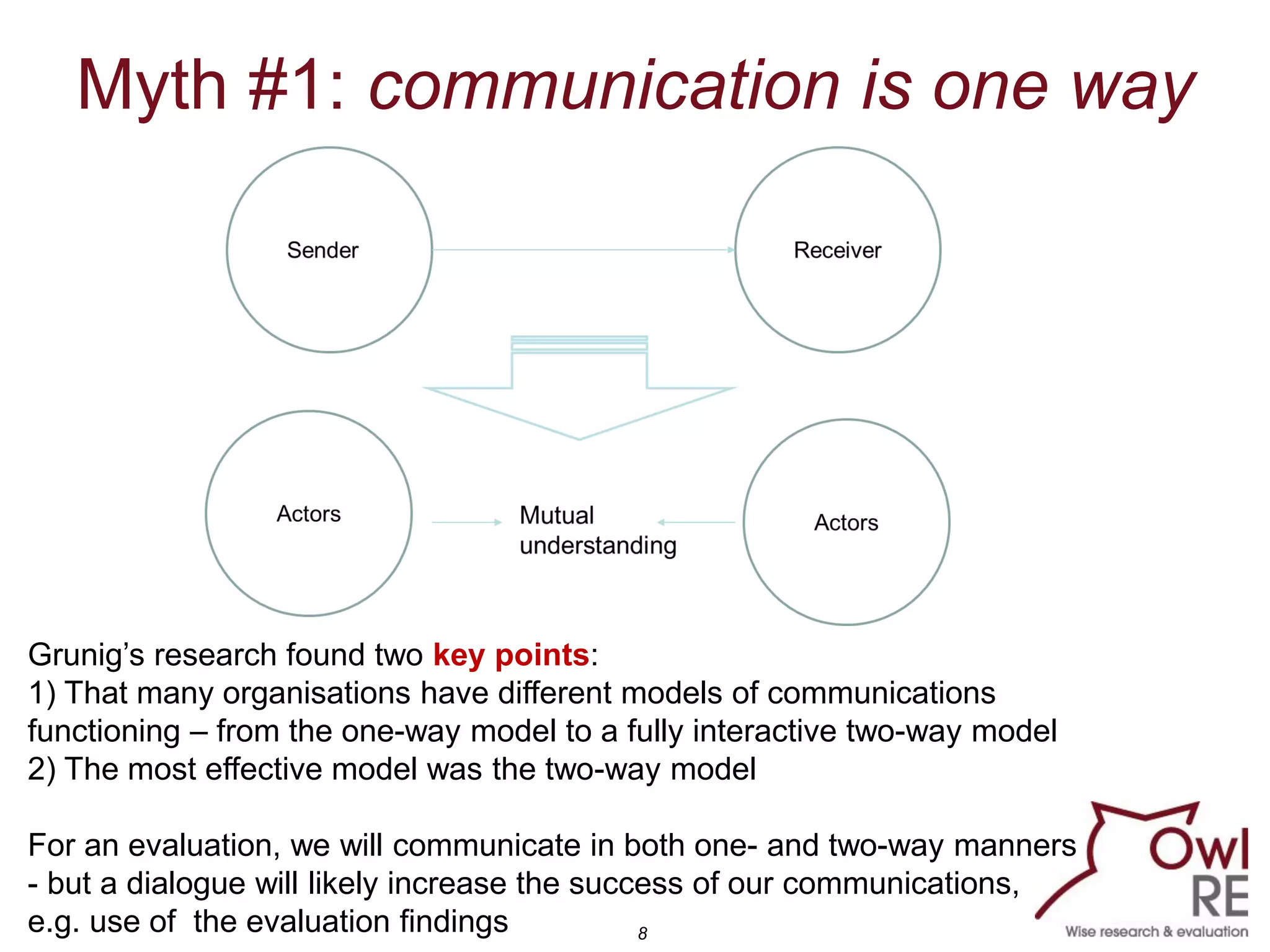 Myth #1: communication is one way

Sender

Receiver

Actors

Mutual understanding

Actors

Grunig's research found two key points:
1) That many organisations have different models of communications functioning – from the one-way model to a fully interactive two-way model
2) The most effective model was the two-way model

For an evaluation, we will communicate in both one- and two-way manners - but a dialogue will likely increase the success of our communications, e.g. use of the evaluation findings

8

Owl RE
Wise research & evaluation